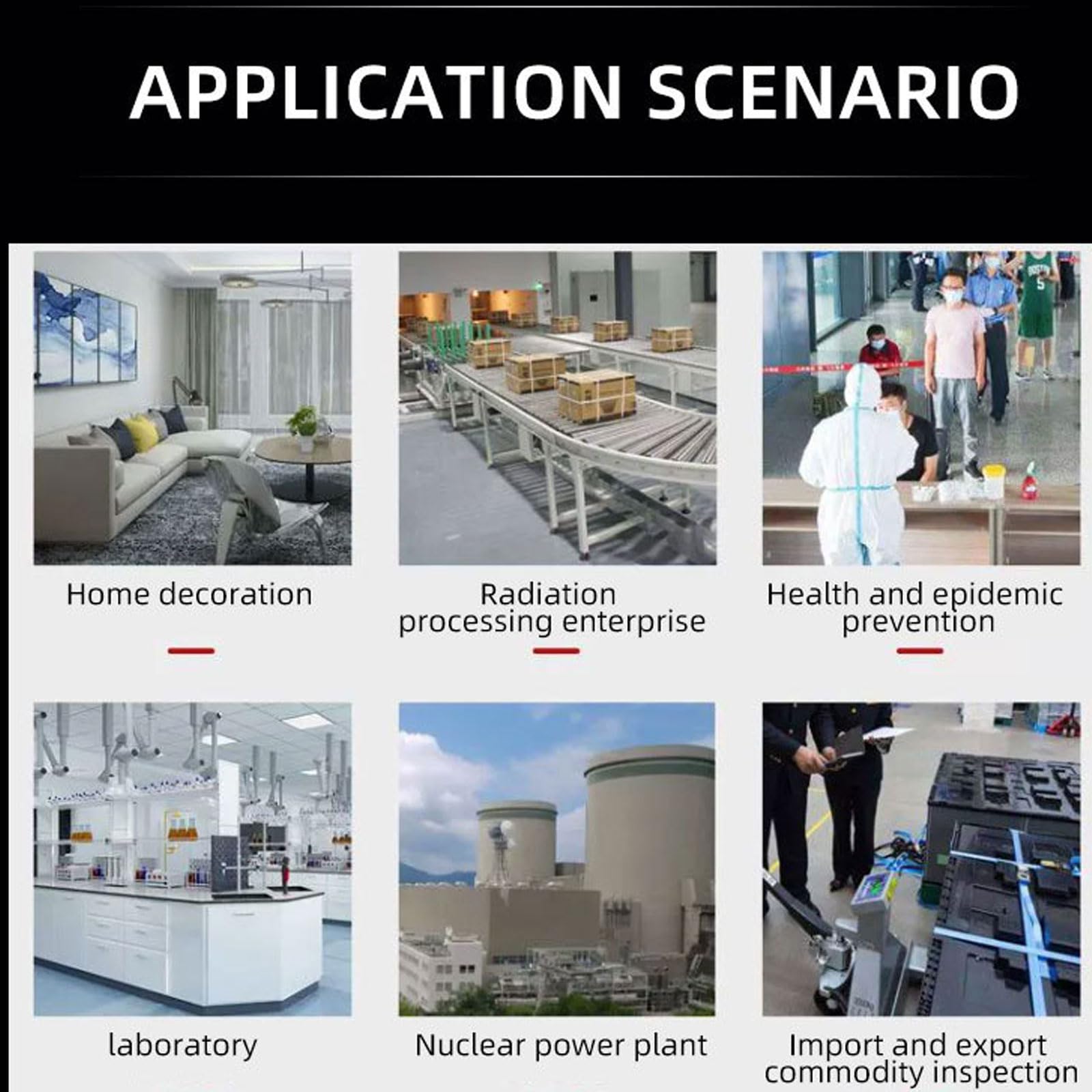 APPLICATION SCENARIO

Home decoration

Radiation processing enterprise

Health and epidemic prevention

laboratory

Nuclear power plant

Import and export commodity inspection